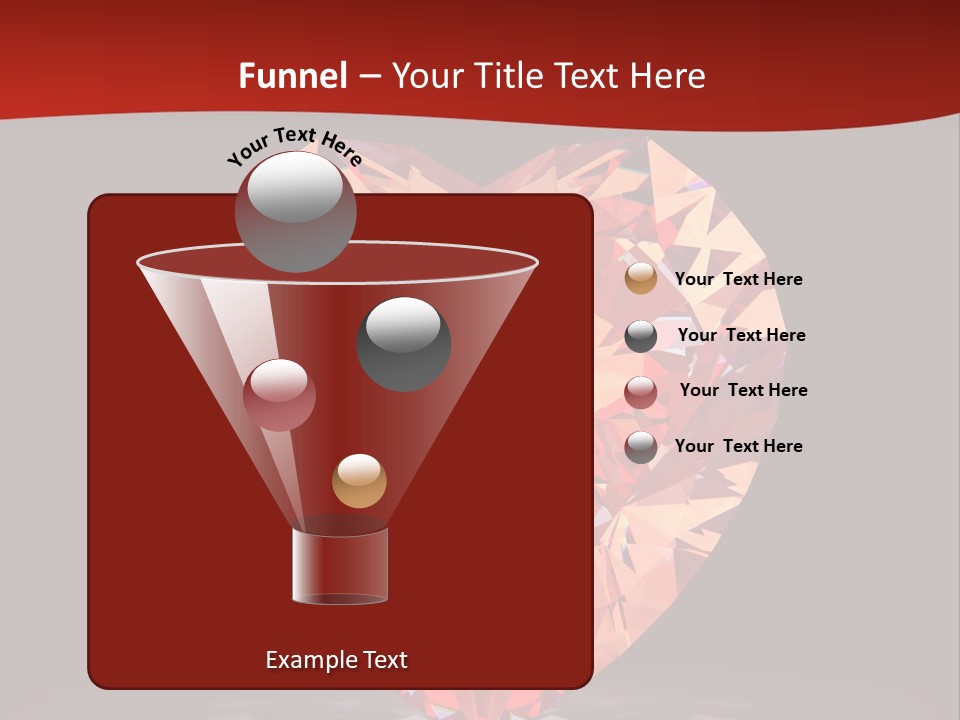 Funnel – Your Title Text Here

Your Text Here

Your Text Here

Your Text Here

Your Text Here

Your Text Here

Example Text